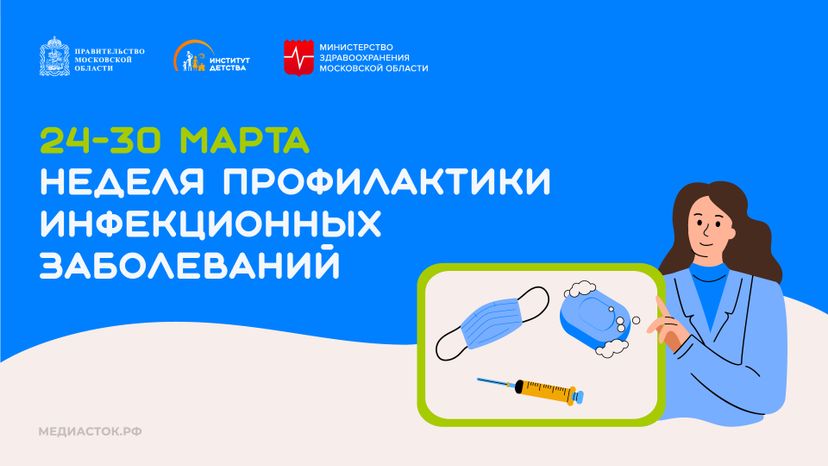 ПРАВИТЕЛЬСТВО МОСКОВСКОЙ ОБЛАСТИ

ИНСТИТУТ ДЕТСТВА

МИНИСТЕРСТВО ЗДРАВООХРАНЕНИЯ МОСКОВСКОЙ ОБЛАСТИ

24-30 МАРТА
НЕДЕЛЯ ПРОФИЛАКТИКИ ИНФЕКЦИОННЫХ ЗАБОЛЕВАНИЙ

МЕДИАСТОК.РФ